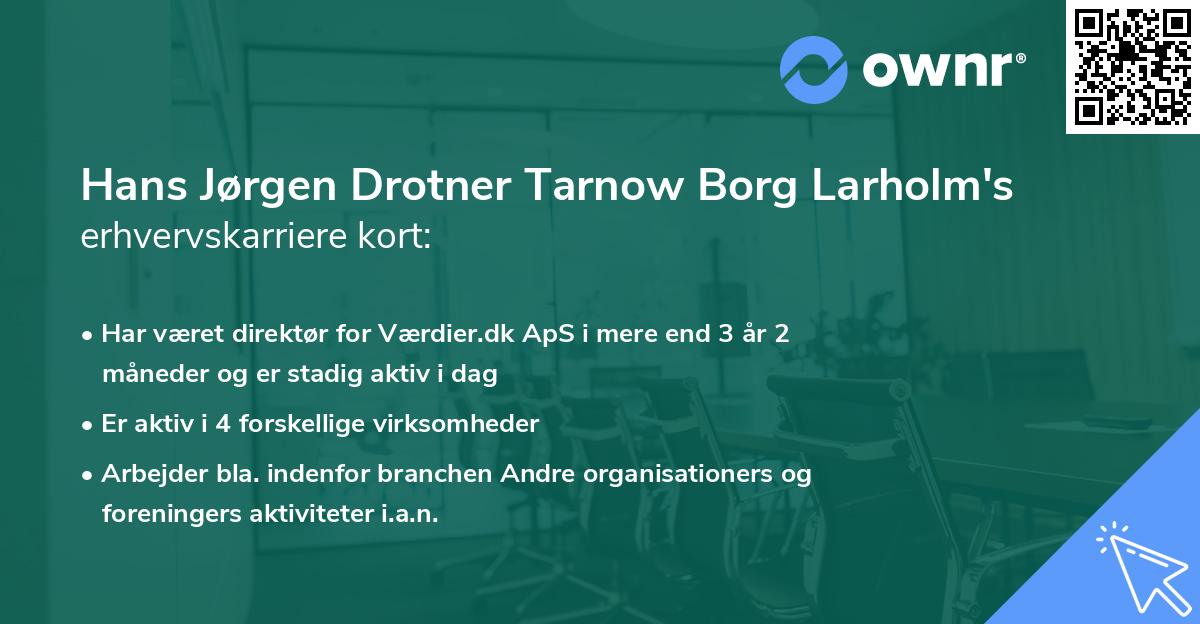 ownr®

Hans Jørgen Drotner Tarnow Borg Larholm's erhvervskarriere kort:

• Har været direktør for Værdier.dk ApS i mere end 3 år 2 måneder og er stadig aktiv i dag

• Er aktiv i 4 forskellige virksomheder

• Arbejder bla. indenfor branchen Andre organisationers og foreningers aktiviteter i.a.n.